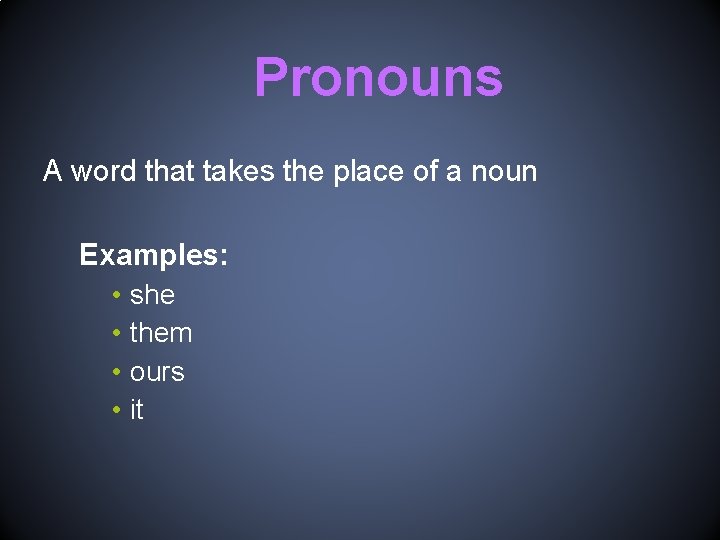 Pronouns

A word that takes the place of a noun

Examples:
• she
• them
• ours
• it